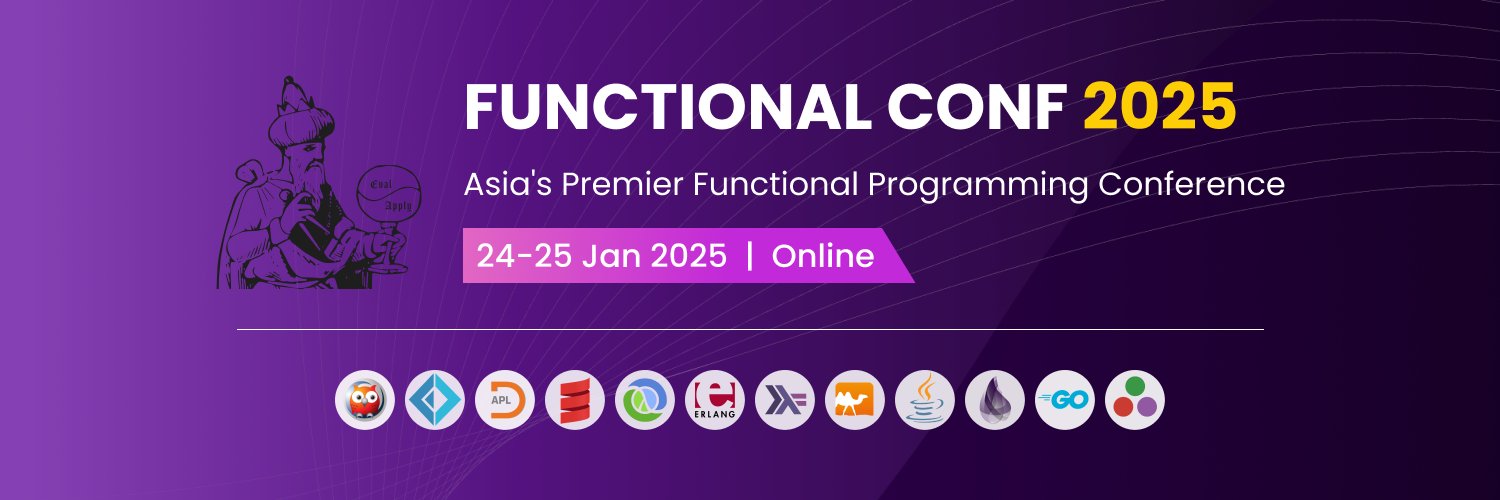 Eval
Apply

FUNCTIONAL CONF 2025

Asia's Premier Functional Programming Conference

24-25 Jan 2025 | Online

APL

ERLANG

GO